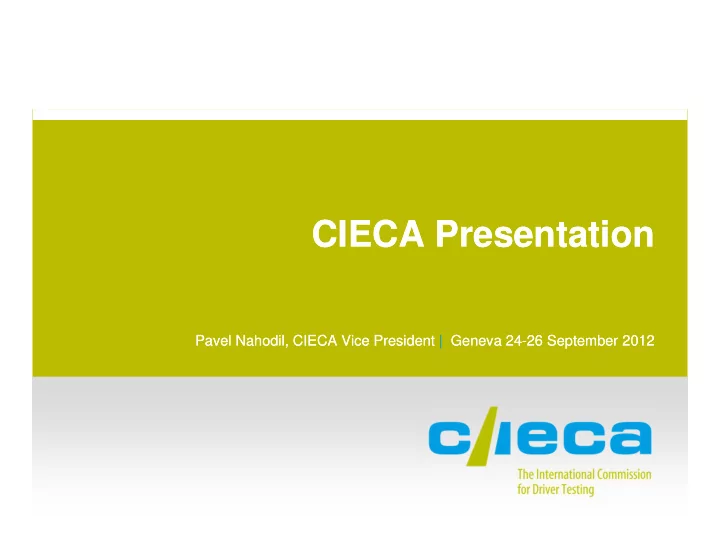 CIECA Presentation

Pavel Nahodil, CIECA Vice President | Geneva 24-26 September 2012

cieca

The International Commission for Driver Testing